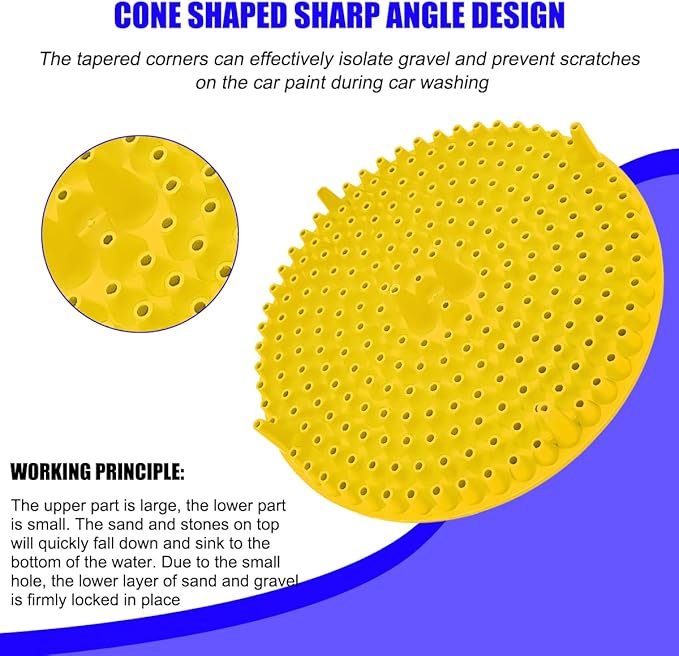 CONE SHAPED SHARP ANGLE DESIGN

The tapered corners can effectively isolate gravel and prevent scratches on the car paint during car washing

WORKING PRINCIPLE:

The upper part is large, the lower part is small. The sand and stones on top will quickly fall down and sink to the bottom of the water. Due to the small hole, the lower layer of sand and gravel is firmly locked in place